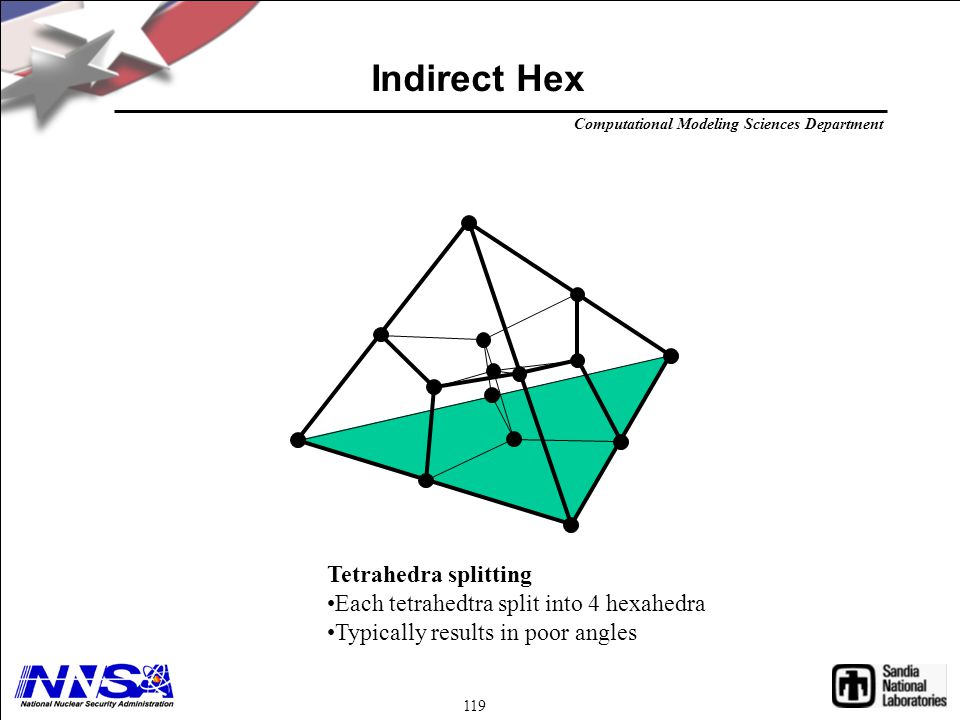 Indirect Hex

Computational Modeling Sciences Department

Tetrahedra splitting
•Each tetrahedtra split into 4 hexahedra
•Typically results in poor angles

NNSA
National Nuclear Security Administration

119

Sandia
National
Laboratories